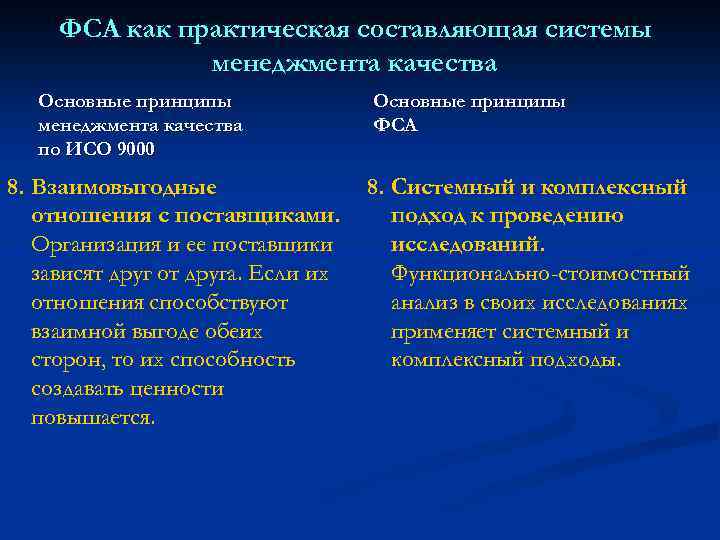 ФСА как практическая составляющая системы менеджмента качества

Основные принципы менеджмента качества по ИСО 9000

8. Взаимовыгодные отношения с поставщиками. Организация и ее поставщики зависят друг от друга. Если их отношения способствуют взаимной выгоде обеих сторон, то их способность создавать ценности повышается.

Основные принципы ФСА

8. Системный и комплексный подход к проведению исследований. Функционально-стоимостный анализ в своих исследованиях применяет системный и комплексный подходы.